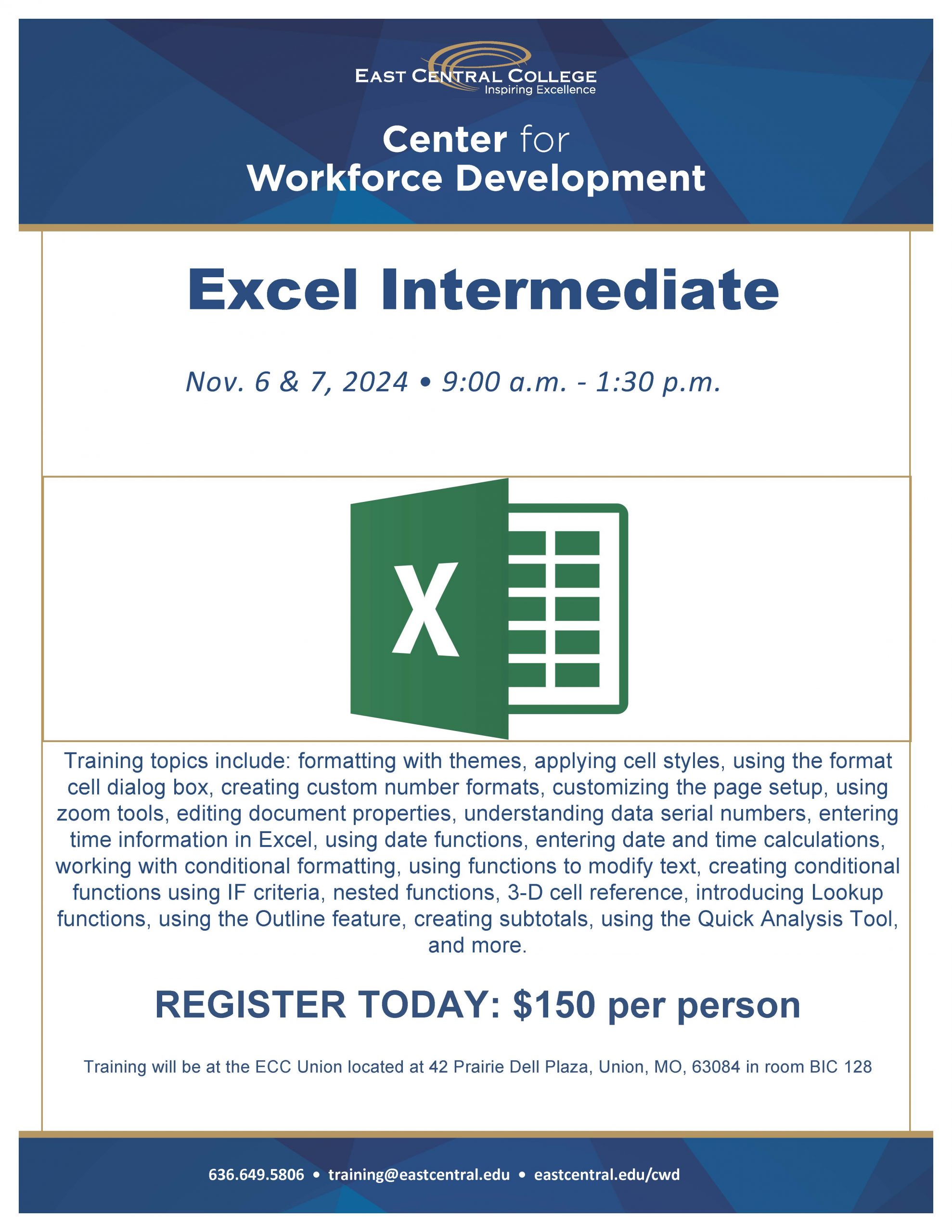 EAST CENTRAL COLLEGE
Inspiring Excellence

Center for
Workforce Development

Excel Intermediate

Nov. 6 & 7, 2024 • 9:00 a.m. - 1:30 p.m.

X

Training topics include: formatting with themes, applying cell styles, using the format cell dialog box, creating custom number formats, customizing the page setup, using zoom tools, editing document properties, understanding data serial numbers, entering time information in Excel, using date functions, entering date and time calculations, working with conditional formatting, using functions to modify text, creating conditional functions using IF criteria, nested functions, 3-D cell reference, introducing Lookup functions, using the Outline feature, creating subtotals, using the Quick Analysis Tool, and more.

REGISTER TODAY: $150 per person

Training will be at the ECC Union located at 42 Prairie Dell Plaza, Union, MO, 63084 in room BIC 128

636.649.5806 • training@eastcentral.edu • eastcentral.edu/cwd